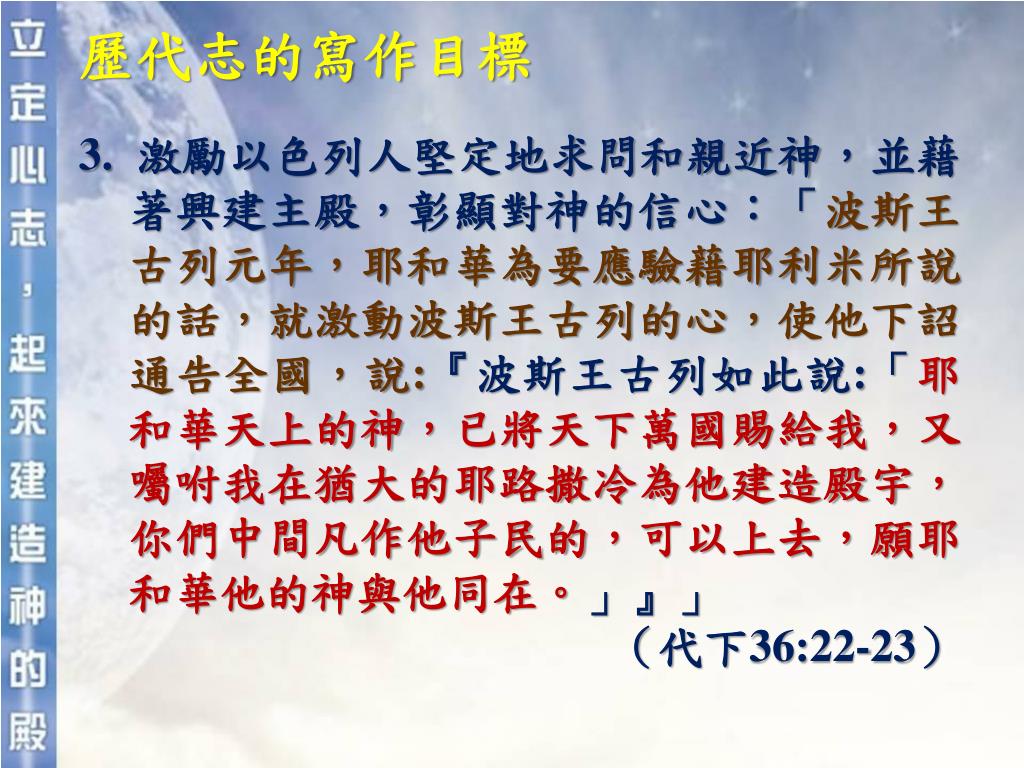 立定心志，起來建造神的殿

歷代志的寫作目標

3. 激勵以色列人堅定地求問和親近神，並藉著興建主殿，彰顯對神的信心：「波斯王古列元年，耶和華為要應驗藉耶利米所說的話，就激動波斯王古列的心，使他下詔通告全國，說:『波斯王古列如此說:「耶和華天上的神，已將天下萬國賜給我，又囑咐我在猶大的耶路撒冷為他建造殿宇，你們中間凡作他子民的，可以上去，願耶和華他的神與他同在。」』」

（代下36:22-23）